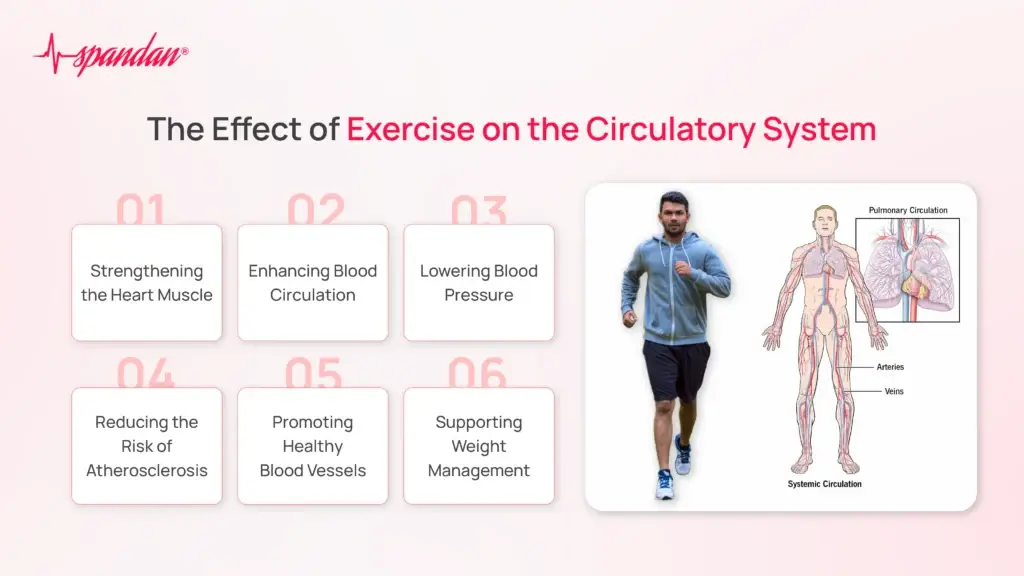 spandan®

The Effect of Exercise on the Circulatory System

01

Strengthening the Heart Muscle

02

Enhancing Blood Circulation

03

Lowering Blood Pressure

04

Reducing the Risk of Atherosclerosis

05

Promoting Healthy Blood Vessels

06

Supporting Weight Management

Pulmonary Circulation

Arteries

Veins

Systemic Circulation